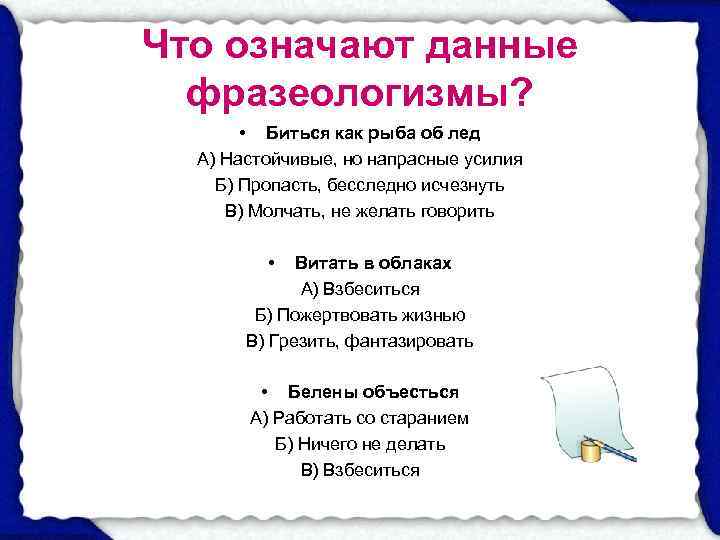 Что означают данные фразеологизмы?

• Биться как рыба об лед
А) Настойчивые, но напрасные усилия
Б) Пропасть, бесследно исчезнуть
В) Молчать, не желать говорить

• Витать в облаках
А) Взбеситься
Б) Пожертвовать жизнью
В) Грезить, фантазировать

• Белены объесться
А) Работать со старанием
Б) Ничего не делать
В) Взбеситься